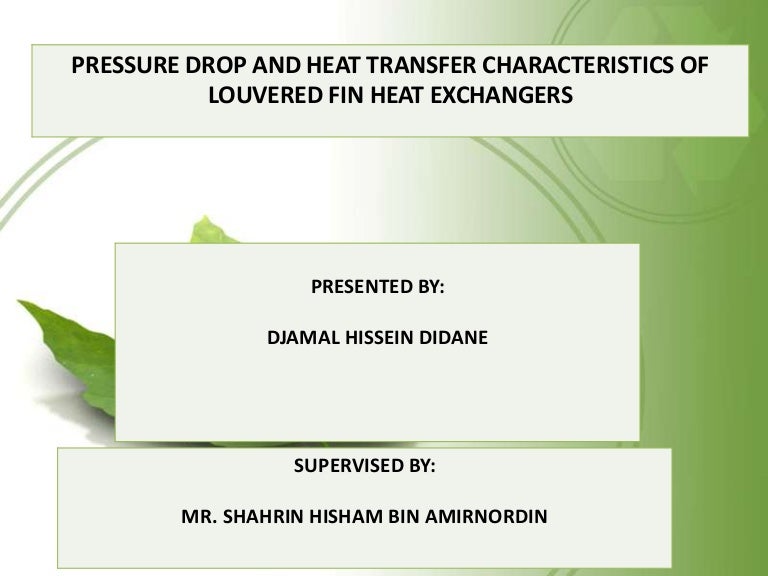 PRESSURE DROP AND HEAT TRANSFER CHARACTERISTICS OF LOUVERED FIN HEAT EXCHANGERS

PRESENTED BY:

DJAMAL HISSEIN DIDANE

SUPERVISED BY:

MR. SHAHRIN HISHAM BIN AMIRNORDIN